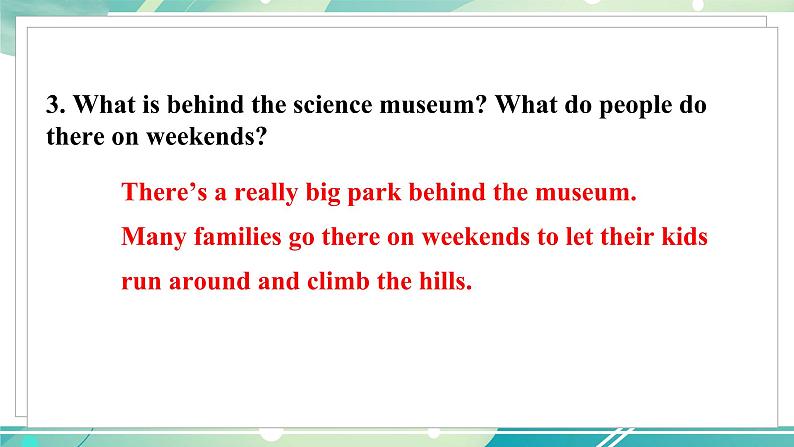 3. What is behind the science museum? What do people do there on weekends?

There’s a really big park behind the museum.
Many families go there on weekends to let their kids run around and climb the hills.